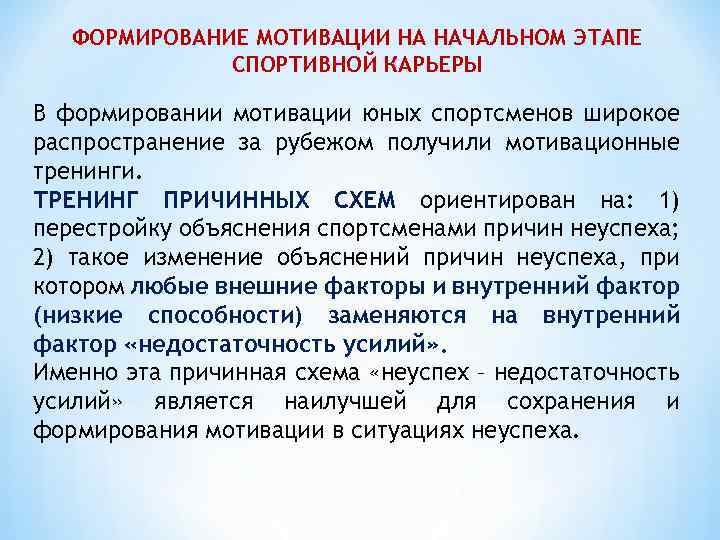 ФОРМИРОВАНИЕ МОТИВАЦИИ НА НАЧАЛЬНОМ ЭТАПЕ СПОРТИВНОЙ КАРЬЕРЫ

В формировании мотивации юных спортсменов широкое распространение за рубежом получили мотивационные тренинги.

ТРЕНИНГ ПРИЧИННЫХ СХЕМ ориентирован на: 1) перестройку объяснения спортсменами причин неуспеха; 2) такое изменение объяснений причин неуспеха, при котором любые внешние факторы и внутренний фактор (низкие способности) заменяются на внутренний фактор «недостаточность усилий».

Именно эта причинная схема «неуспех – недостаточность усилий» является наилучшей для сохранения и формирования мотивации в ситуациях неуспеха.